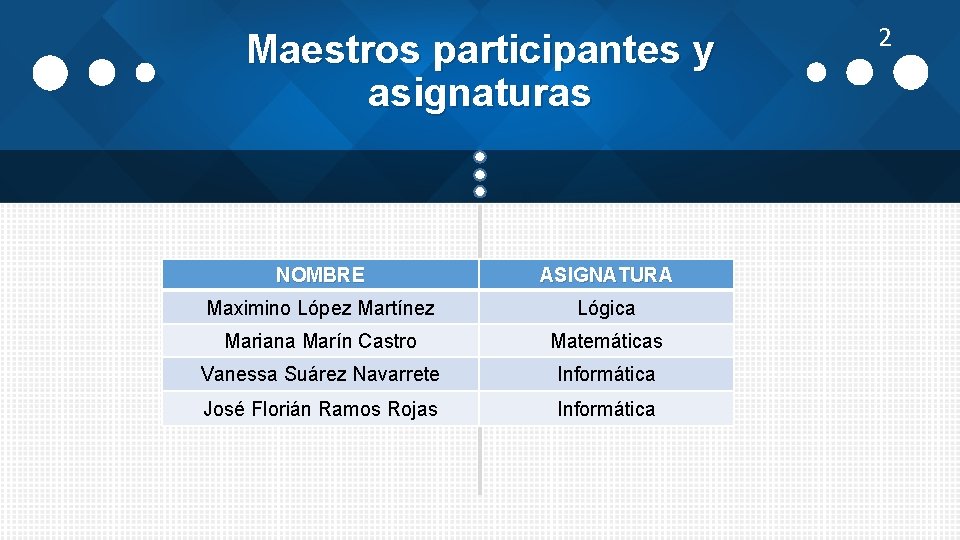 Maestros participantes y asignaturas

2

| NOMBRE | ASIGNATURA |
|---|---|
| Maximino López Martínez | Lógica |
| Mariana Marín Castro | Matemáticas |
| Vanessa Suárez Navarrete | Informática |
| José Florián Ramos Rojas | Informática |